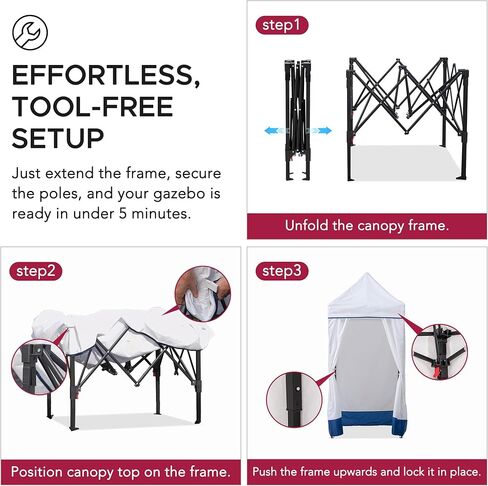 EFFORTLESS, TOOL-FREE SETUP

Just extend the frame, secure the poles, and your gazebo is ready in under 5 minutes.

step1

Unfold the canopy frame.

step2

Position canopy top on the frame.

step3

Push the frame upwards and lock it in place.